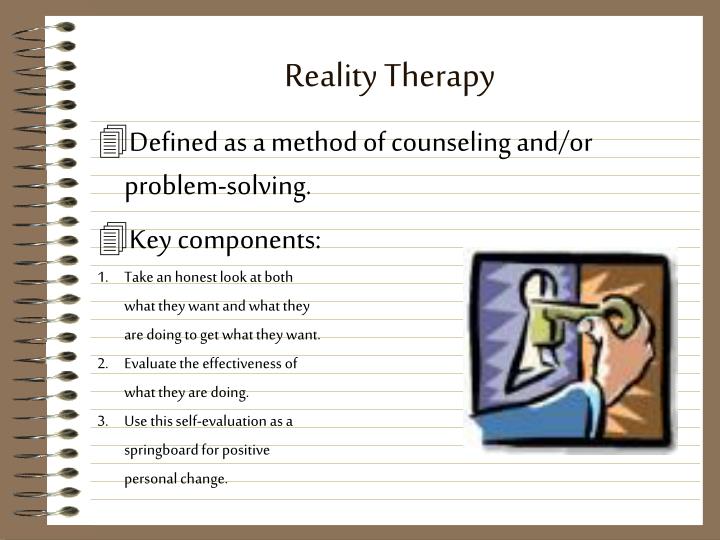 Reality Therapy

Defined as a method of counseling and/or problem-solving.

Key components:

1. Take an honest look at both what they want and what they are doing to get what they want.
2. Evaluate the effectiveness of what they are doing.
3. Use this self-evaluation as a springboard for positive personal change.